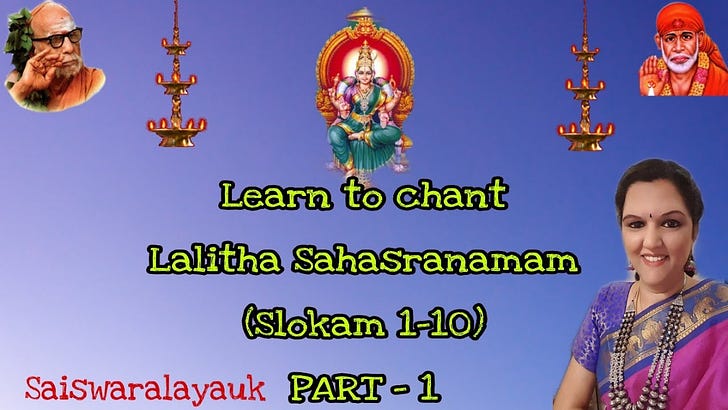 Learn to chant

Lalitha Sahasranamam

(Slokam 1-10)

Saiswaralayauk PART - 1